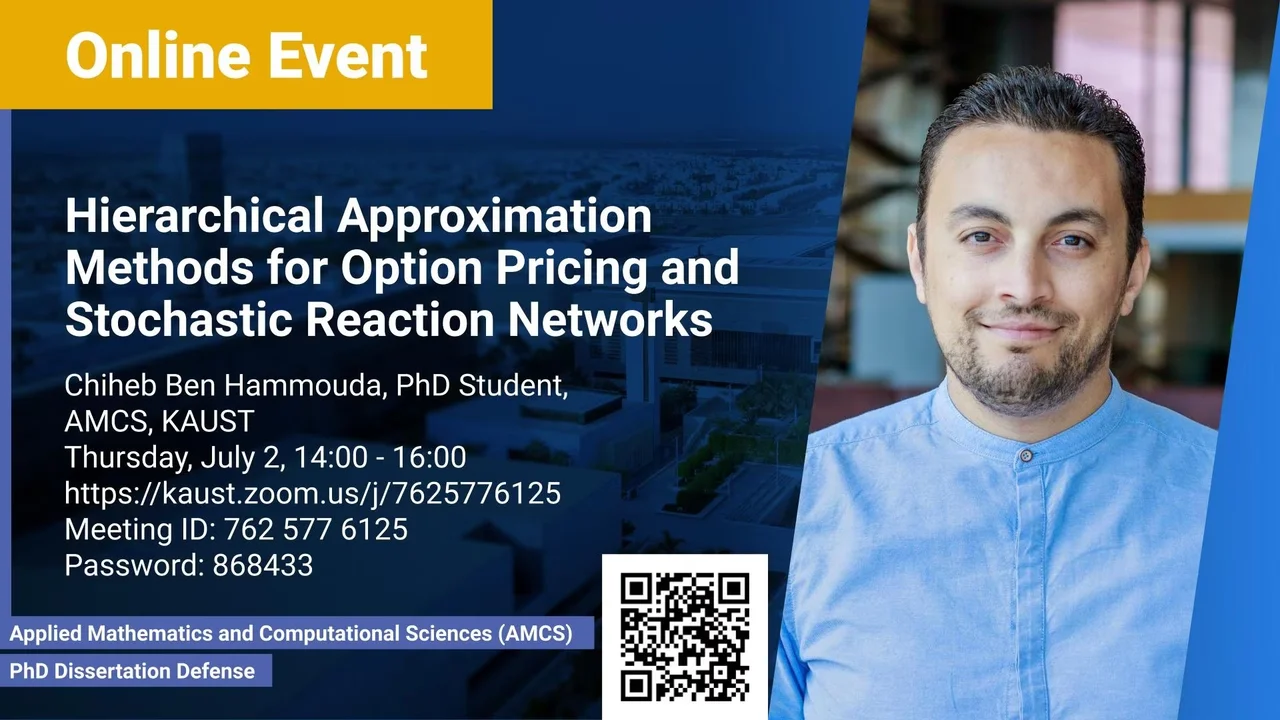 Online Event

Hierarchical Approximation Methods for Option Pricing and Stochastic Reaction Networks

Chiheb Ben Hammouda, PhD Student, AMCS, KAUST
Thursday, July 2, 14:00 - 16:00
https://kaust.zoom.us/j/7625776125
Meeting ID: 762 577 6125
Password: 868433

Applied Mathematics and Computational Sciences (AMCS)

PhD Dissertation Defense